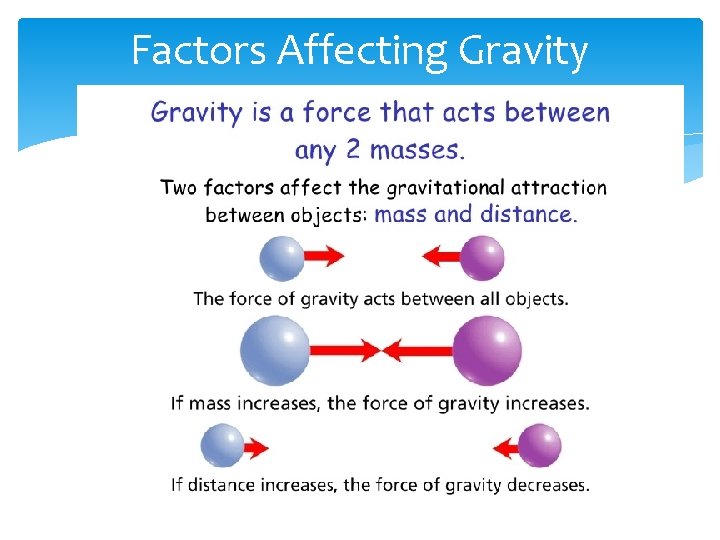 Factors Affecting Gravity

Gravity is a force that acts between any 2 masses.

Two factors affect the gravitational attraction between objects: mass and distance.

The force of gravity acts between all objects.

If mass increases, the force of gravity increases.

If distance increases, the force of gravity decreases.